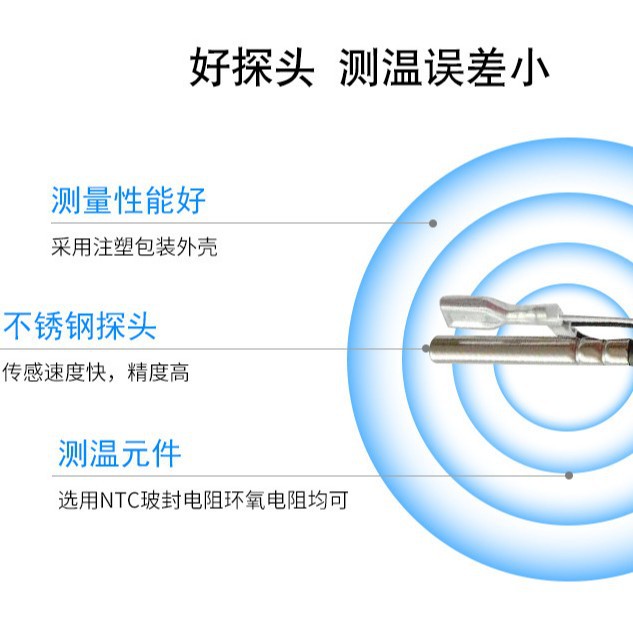 好探头 测温误差小

测量性能好

采用注塑包装外壳

不锈钢探头

传感速度快，精度高

测温元件

选用NTC玻封电阻环氧电阻均可